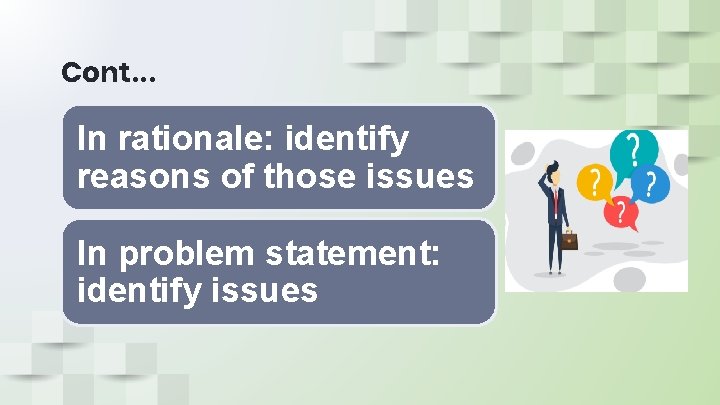 Cont…

In rationale: identify reasons of those issues

In problem statement: identify issues

?

?

?

?